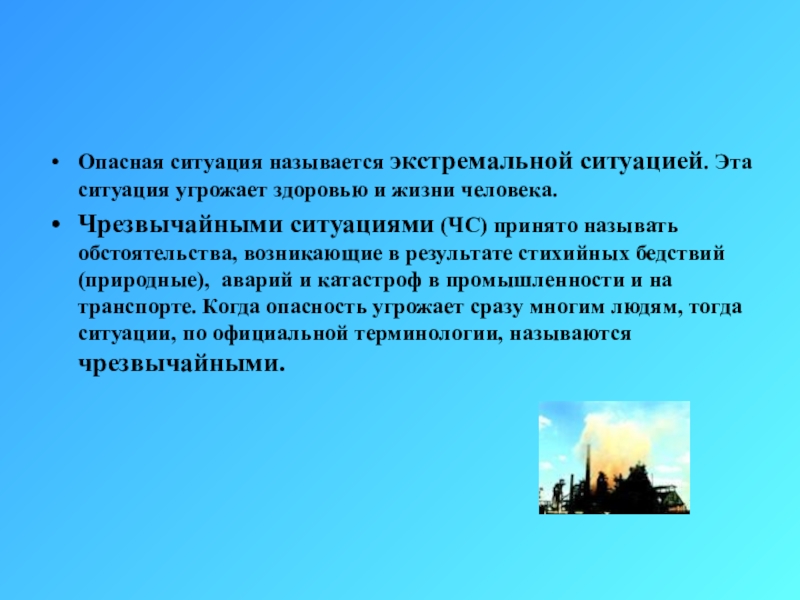 • Опасная ситуация называется экстремальной ситуацией. Эта ситуация угрожает здоровью и жизни человека.

• Чрезвычайными ситуациями (ЧС) принято называть обстоятельства, возникающие в результате стихийных бедствий (природные), аварий и катастроф в промышленности и на транспорте. Когда опасность угрожает сразу многим людям, тогда ситуации, по официальной терминологии, называются чрезвычайными.